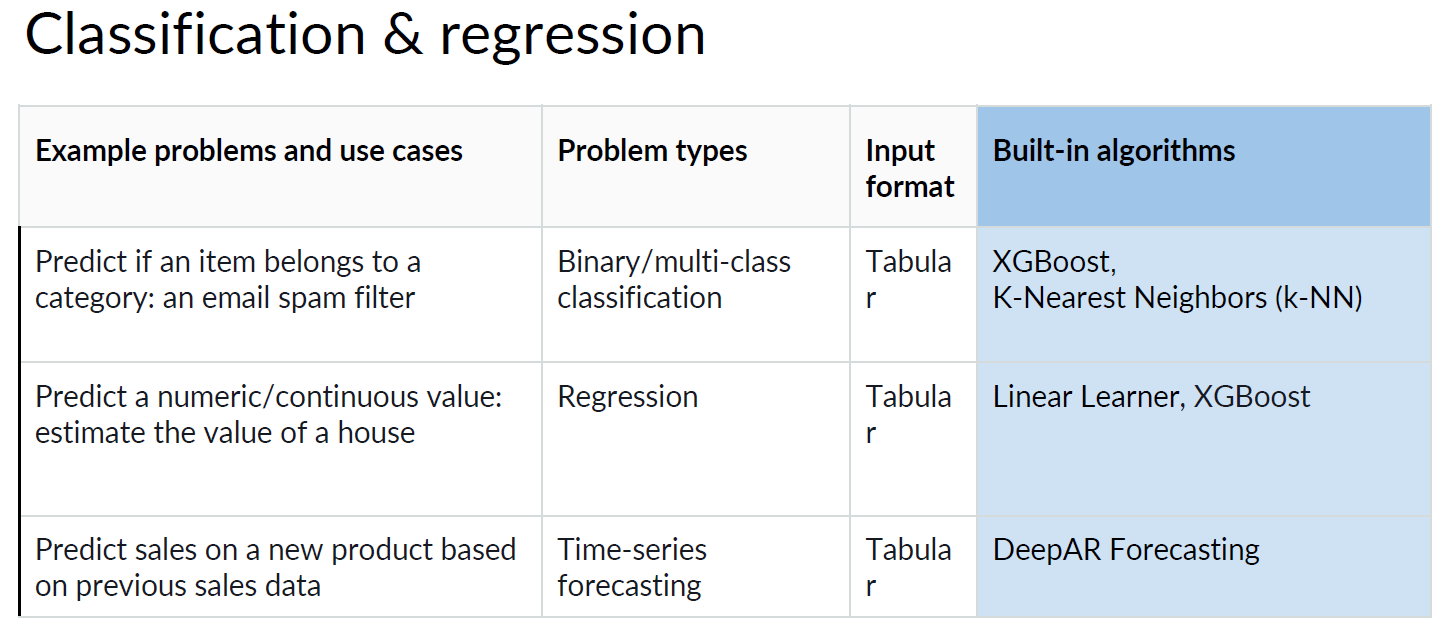 Classification & regression

| Example problems and use cases | Problem types | Input format | Built-in algorithms |
|---|---|---|---|
| Predict if an item belongs to a category: an email spam filter | Binary/multi-class classification | Tabular | XGBoost, K-Nearest Neighbors (k-NN) |
| Predict a numeric/continuous value: estimate the value of a house | Regression | Tabular | Linear Learner, XGBoost |
| Predict sales on a new product based on previous sales data | Time-series forecasting | Tabular | DeepAR Forecasting |